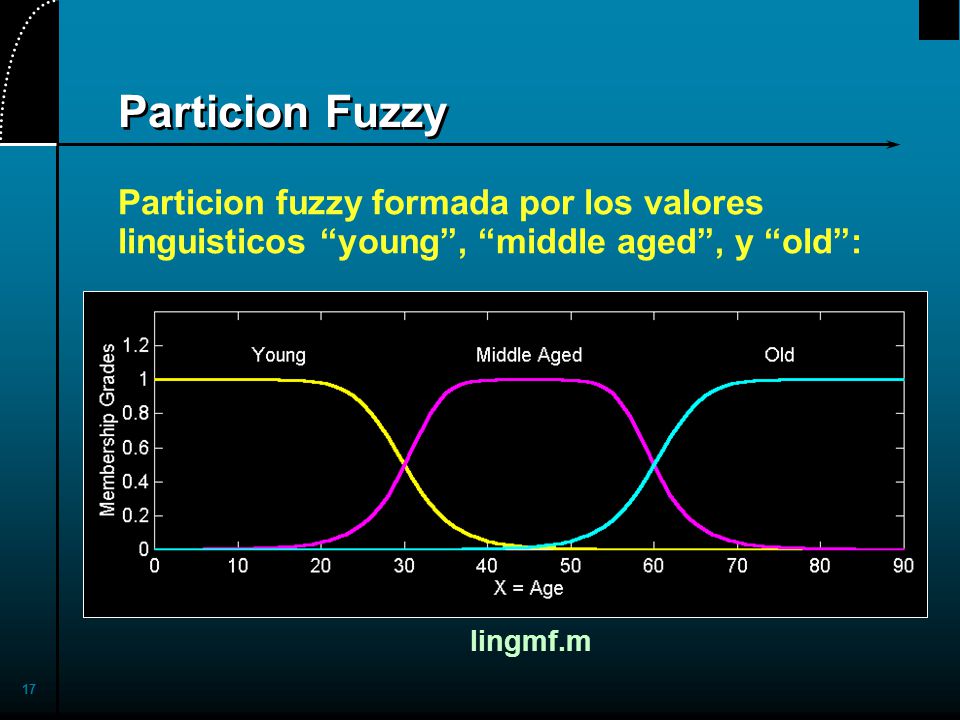 Particion Fuzzy

Particion fuzzy formada por los valores linguisticos “young”, “middle aged”, y “old”:

Young
Middle Aged
Old
Membership Grades
1.2
1
0.8
0.6
0.4
0.2
0
0
10
20
30
40
50
60
70
80
90
X = Age

lingmf.m

17